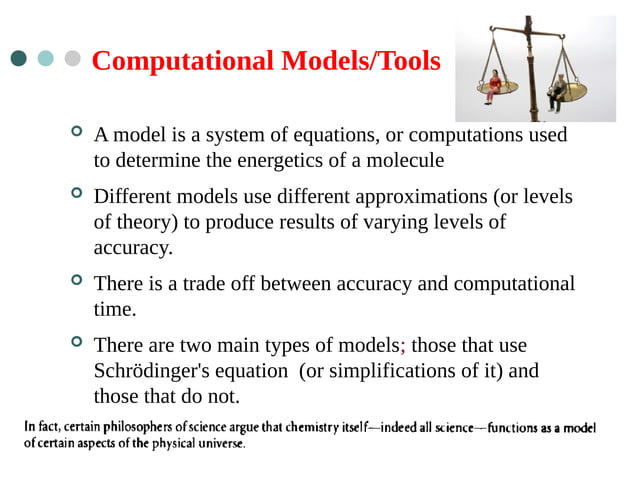 Computational Models/Tools

A model is a system of equations, or computations used to determine the energetics of a molecule

Different models use different approximations (or levels of theory) to produce results of varying levels of accuracy.

There is a trade off between accuracy and computational time.

There are two main types of models; those that use Schrödinger's equation (or simplifications of it) and those that do not.

In fact, certain philosophers of science argue that chemistry itself—indeed all science—functions as a model of certain aspects of the physical universe.